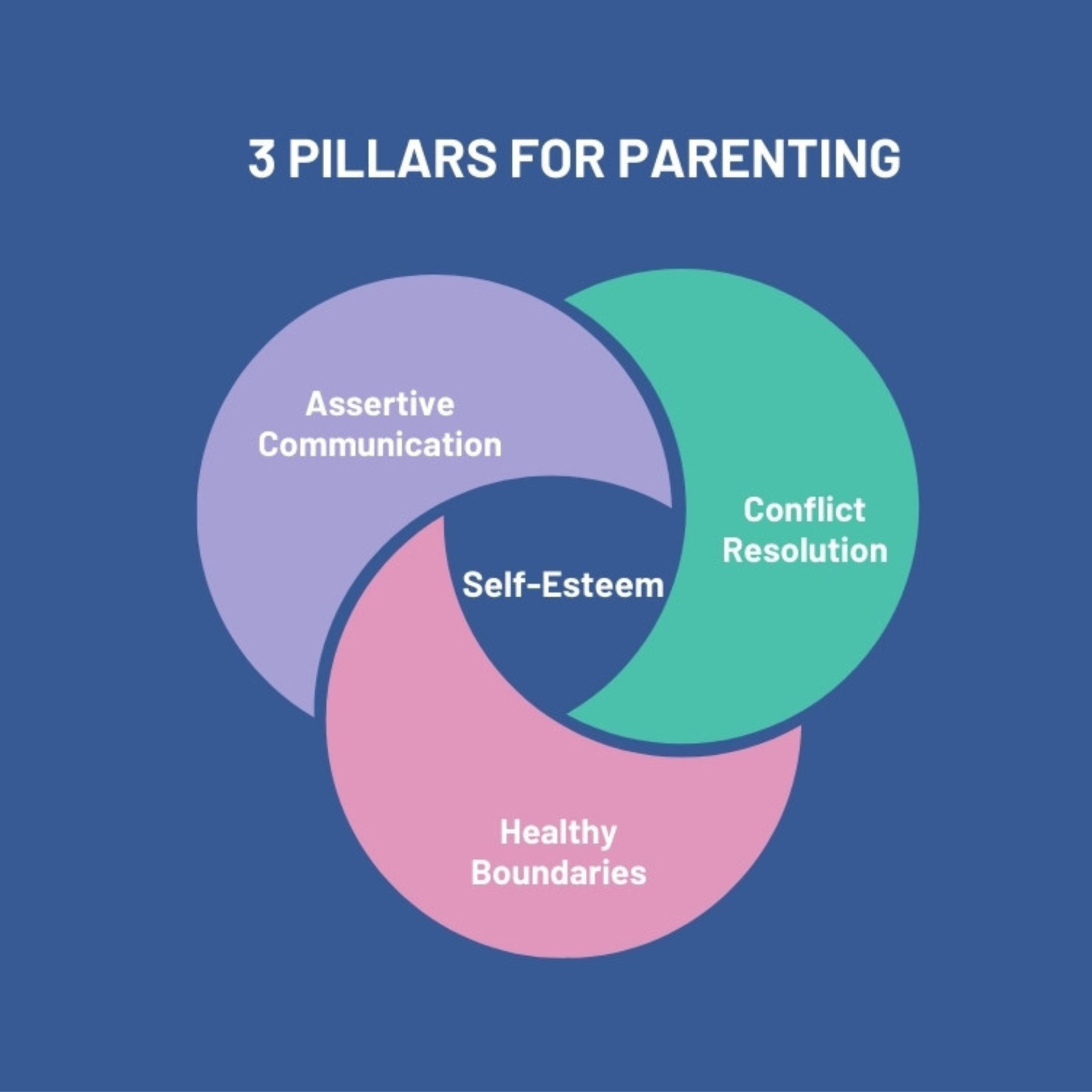 3 PILLARS FOR PARENTING

Assertive Communication

Conflict Resolution

Self-Esteem

Healthy Boundaries